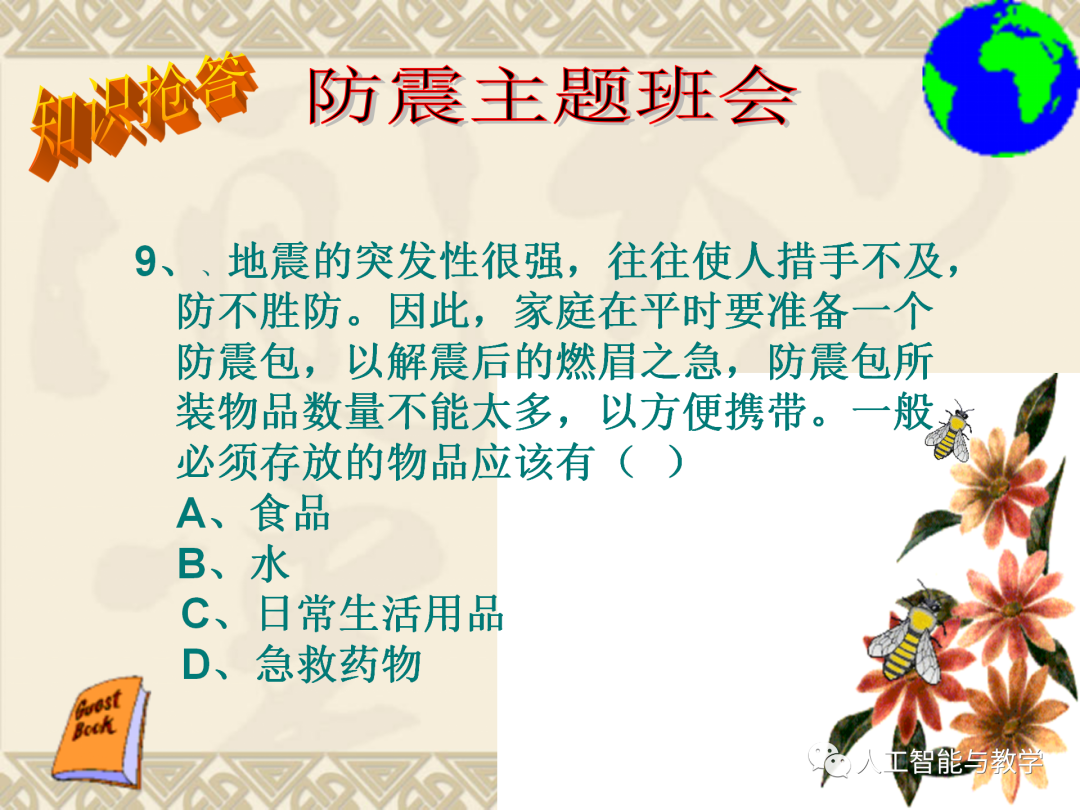 知识抢答

防震主题班会

9、、地震的突发性很强，往往使人措手不及，防不胜防。因此，家庭在平时要准备一个防震包，以解震后的燃眉之急，防震包所装物品数量不能太多，以方便携带。一般必须存放的物品应该有（ ）

A、食品

B、水

C、日常生活用品

D、急救药物

Guest Book

人工智能与教学